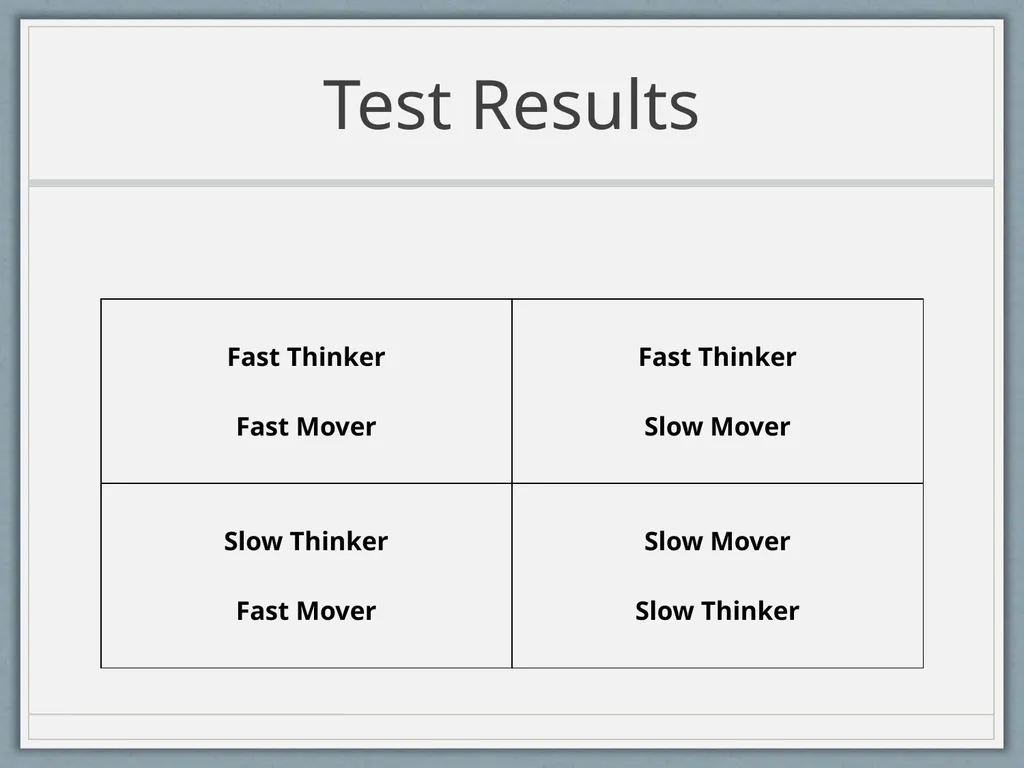 Test Results

| Fast Thinker<br><br>Fast Mover | Fast Thinker<br><br>Slow Mover |
|---|---|
| Slow Thinker<br><br>Fast Mover | Slow Mover<br><br>Slow Thinker |